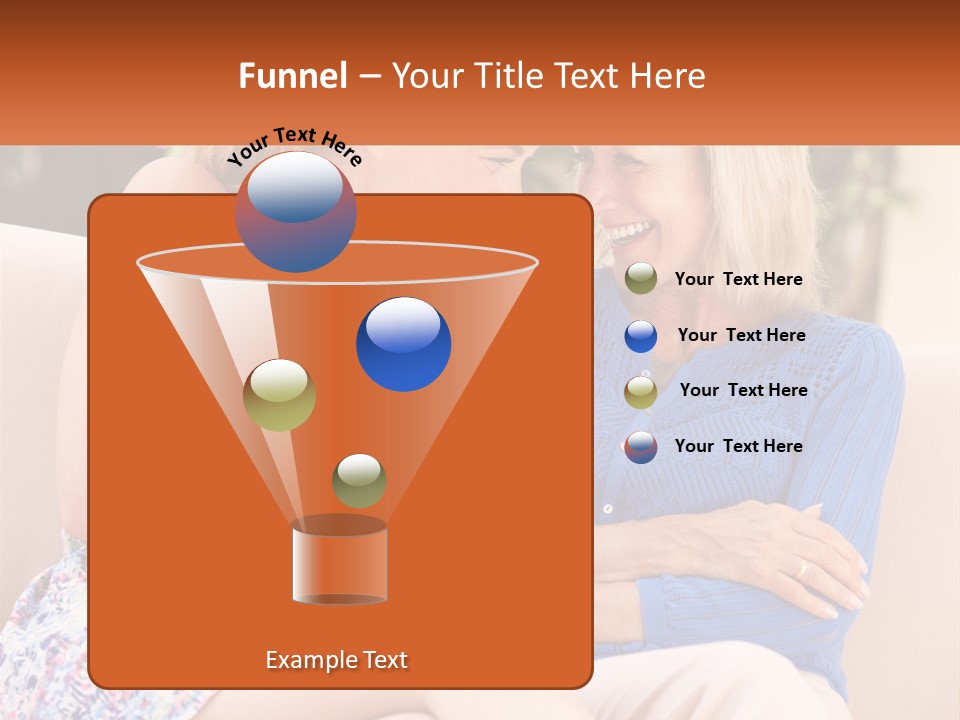 Funnel – Your Title Text Here

Your Text Here

Your Text Here

Your Text Here

Your Text Here

Your Text Here

Example Text